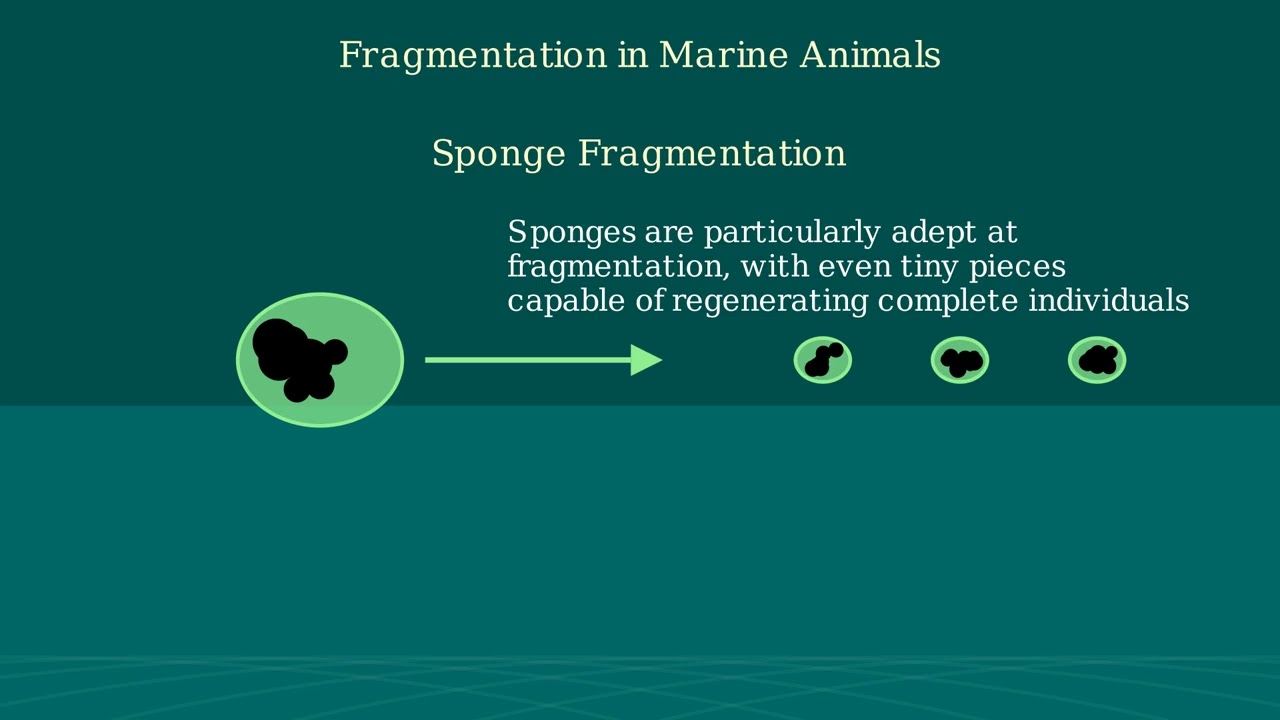 Fragmentation in Marine Animals

Sponge Fragmentation

Sponges are particularly adept at fragmentation, with even tiny pieces capable of regenerating complete individuals